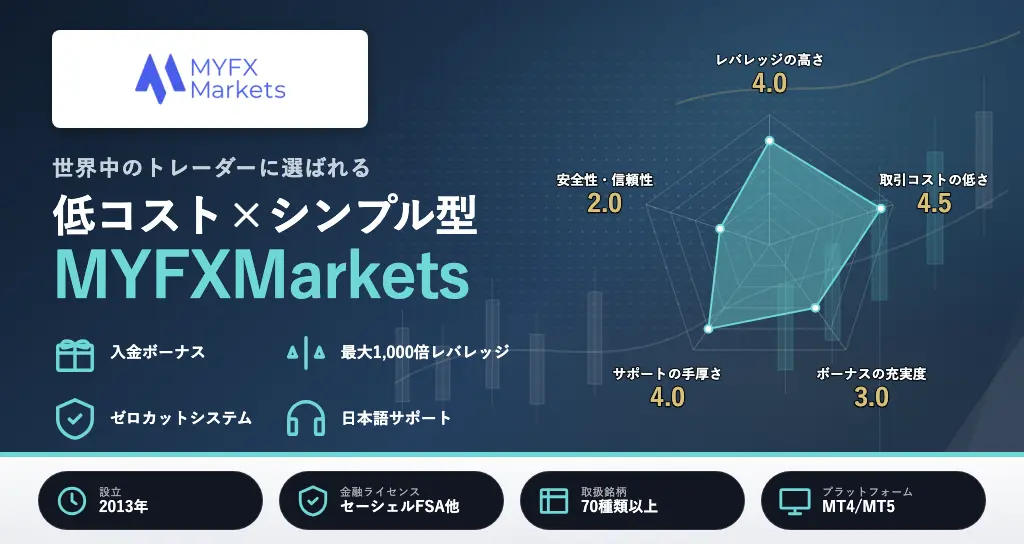 MYFX Markets

世界中のトレーダーに選ばれる

低コスト×シンプル型

MYFXMarkets

入金ボーナス

最大1,000倍レバレッジ

ゼロカットシステム

日本語サポート

レバレッジの高さ
4.0

取引コストの低さ
4.5

ボーナスの充実度
3.0

サポートの手厚さ
4.0

安全性・信頼性
2.0

設立
2013年

金融ライセンス
セーシェルFSA他

取扱銘柄
70種類以上

プラットフォーム
MT4/MT5